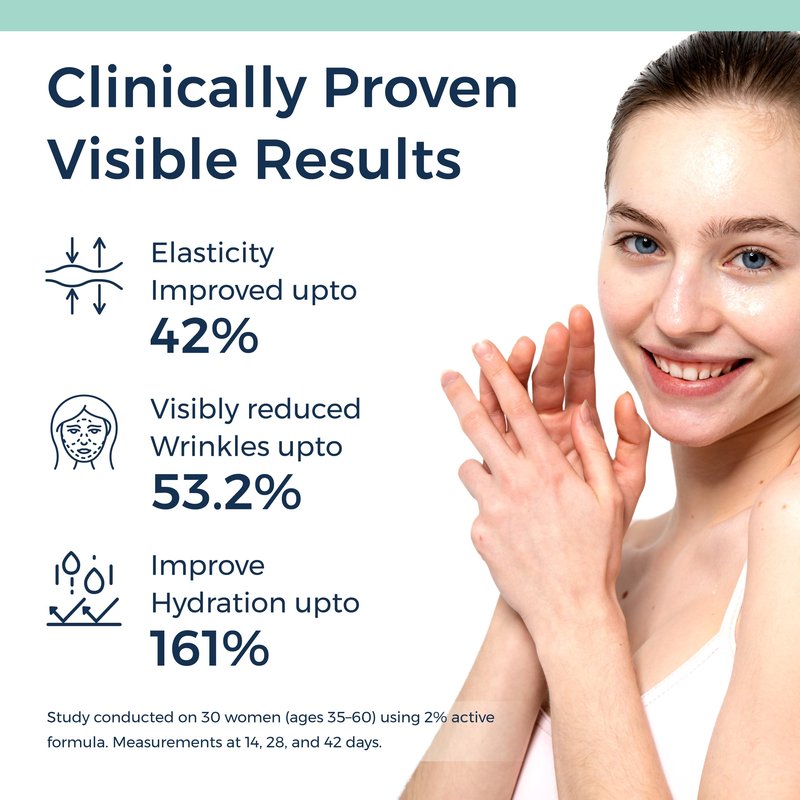 Clinically Proven Visible Results

Elasticity Improved upto
42%

Visibly reduced Wrinkles upto
53.2%

Improve Hydration upto
161%

Study conducted on 30 women (ages 35–60) using 2% active formula. Measurements at 14, 28, and 42 days.